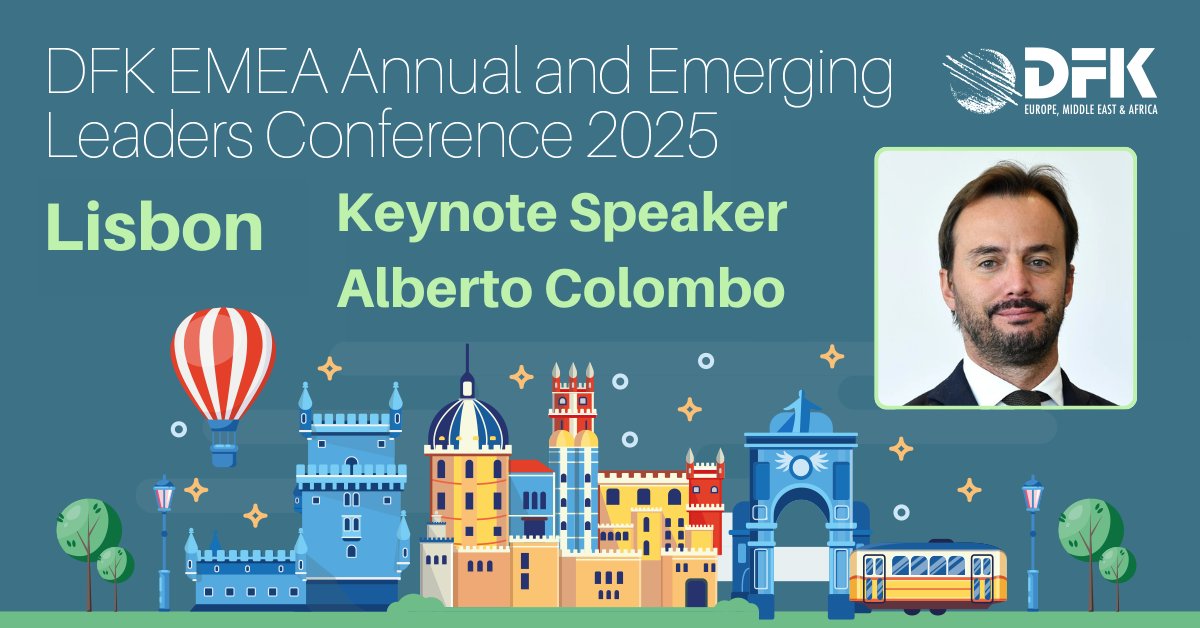 DFK EMEA Annual and Emerging Leaders Conference 2025

DFK
EUROPE, MIDDLE EAST & AFRICA

Lisbon

Keynote Speaker
Alberto Colombo